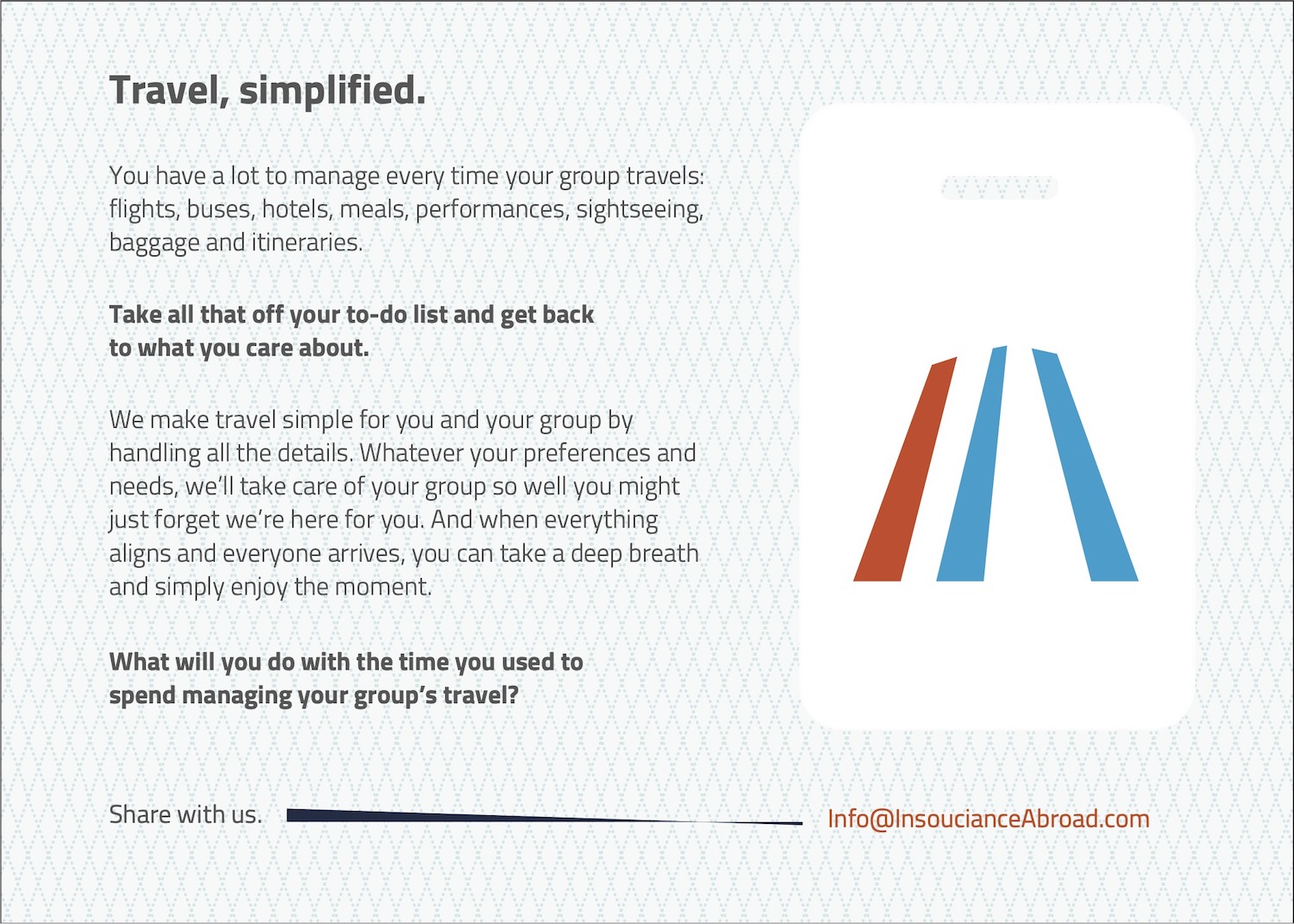 Travel, simplified.

You have a lot to manage every time your group travels: flights, buses, hotels, meals, performances, sightseeing, baggage and itineraries.

Take all that off your to-do list and get back to what you care about.

We make travel simple for you and your group by handling all the details. Whatever your preferences and needs, we'll take care of your group so well you might just forget we're here for you. And when everything aligns and everyone arrives, you can take a deep breath and simply enjoy the moment.

What will you do with the time you used to spend managing your group's travel?

Share with us.

Info@InsoucianceAbroad.com